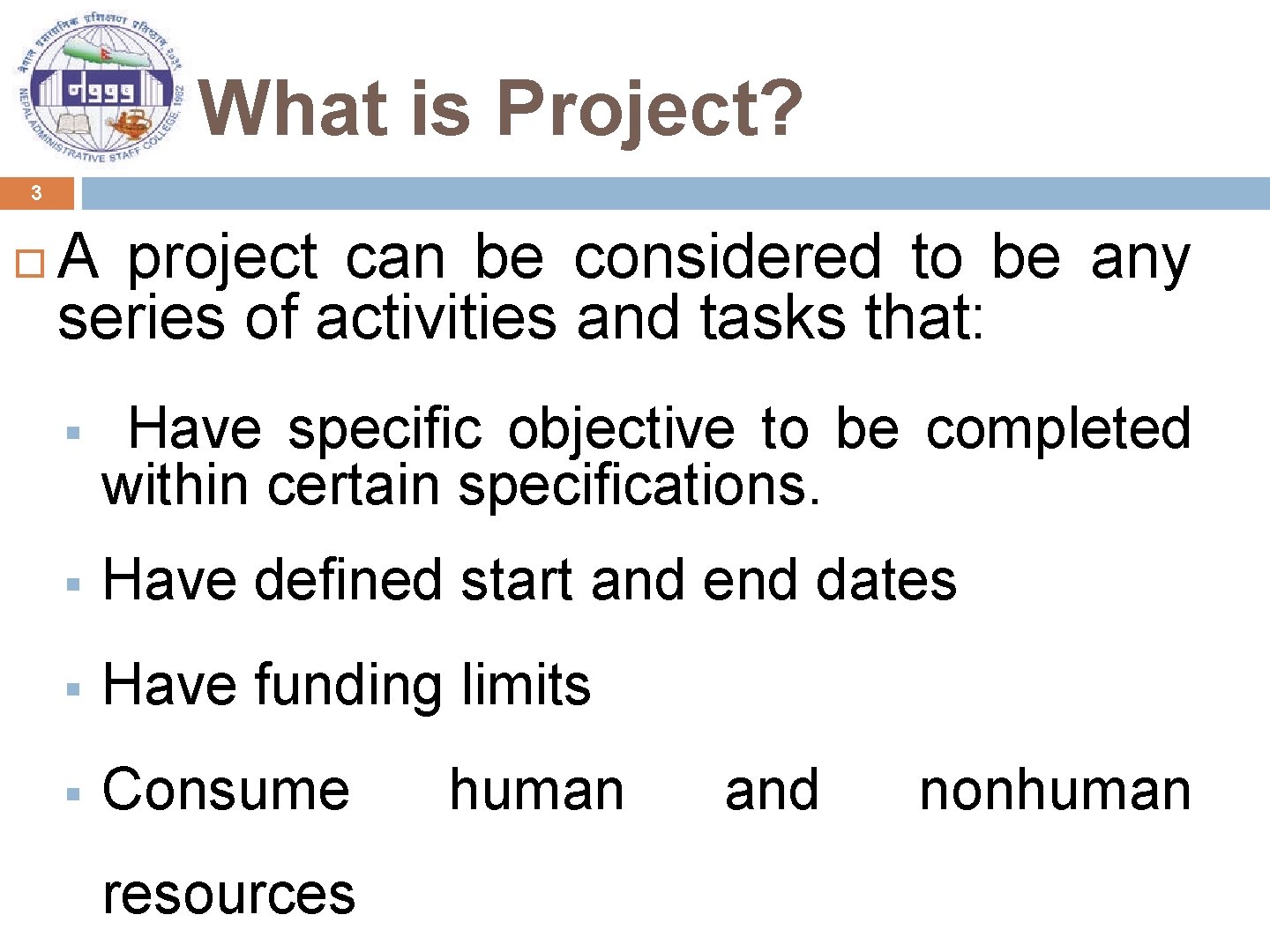 नेपाल प्रशासनिक प्रशिक्षण प्रतिष्ठान २०३९

NEPAL ADMINISTRATIVE STAFF COLLEGE, 1982

What is Project?

3

A project can be considered to be any series of activities and tasks that:

Have specific objective to be completed within certain specifications.

Have defined start and end dates

Have funding limits

Consume human and nonhuman resources